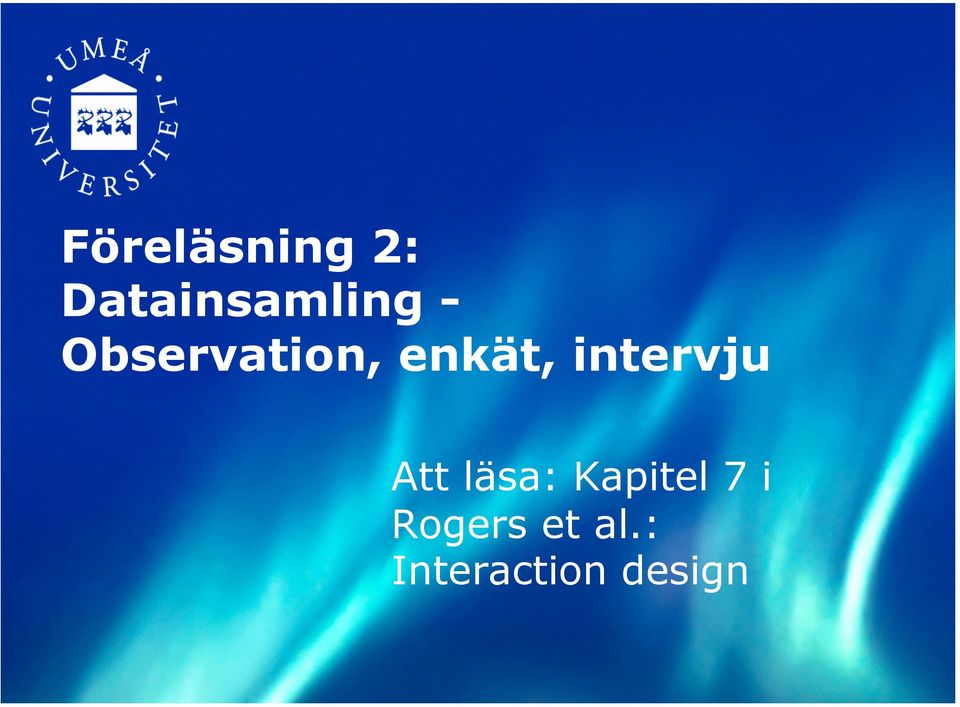 UMEÅ UNIVERSITET

Föreläsning 2: Datainsamling - Observation, enkät, intervju

Att läsa: Kapitel 7 i Rogers et al.: Interaction design